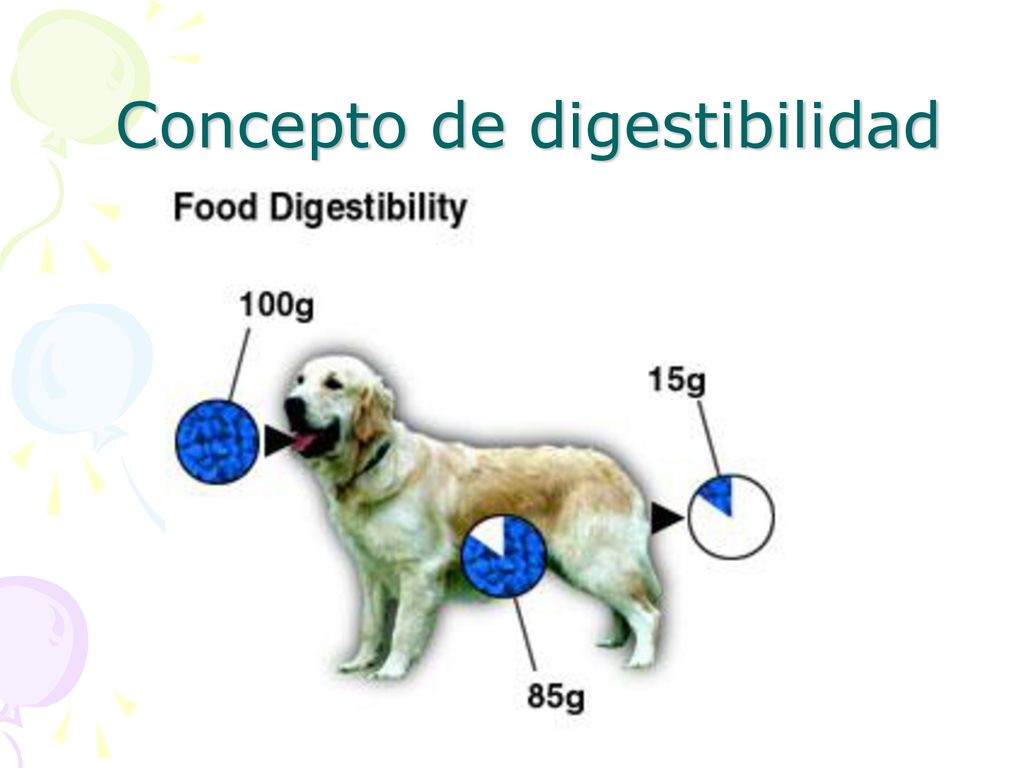 Concepto de digestibilidad

Food Digestibility

100g

15g

85g